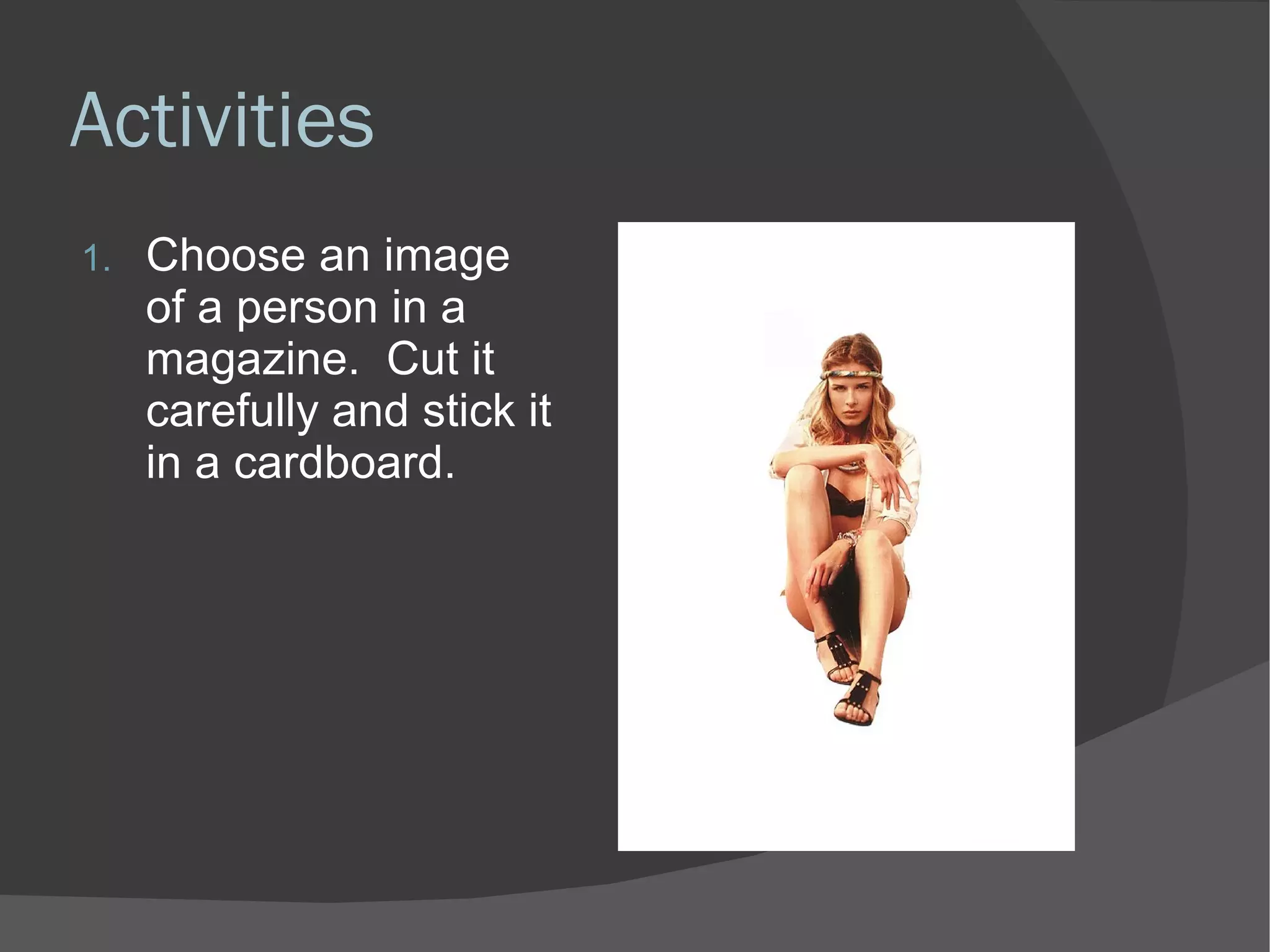 Activities

1. Choose an image of a person in a magazine. Cut it carefully and stick it in a cardboard.